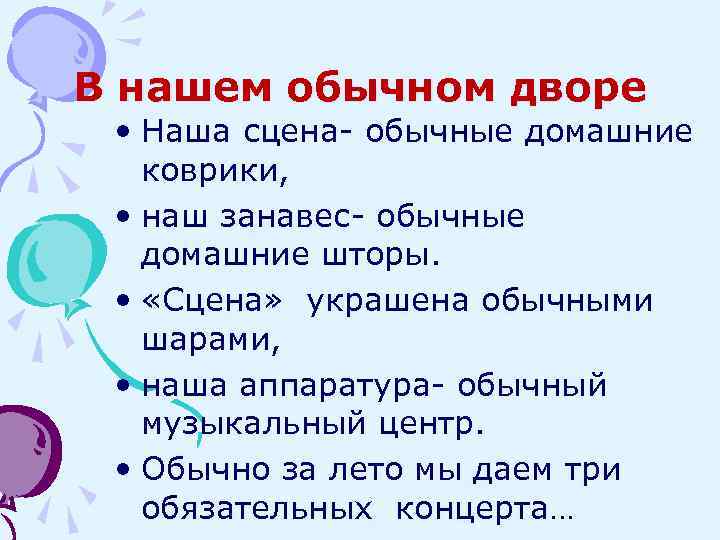 В нашем обычном дворе

• Наша сцена- обычные домашние коврики,
• наш занавес- обычные домашние шторы.
• «Сцена» украшена обычными шарами,
• наша аппаратура- обычный музыкальный центр.
• Обычно за лето мы даем три обязательных концерта…